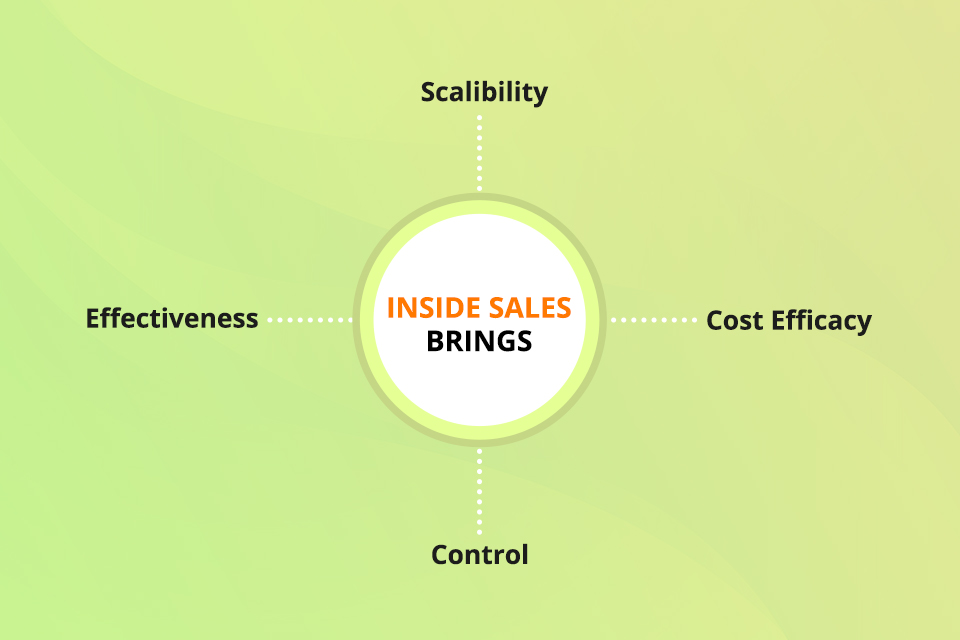 Scalibility

Effectiveness

INSIDE SALES
BRINGS

Cost Efficacy

Control